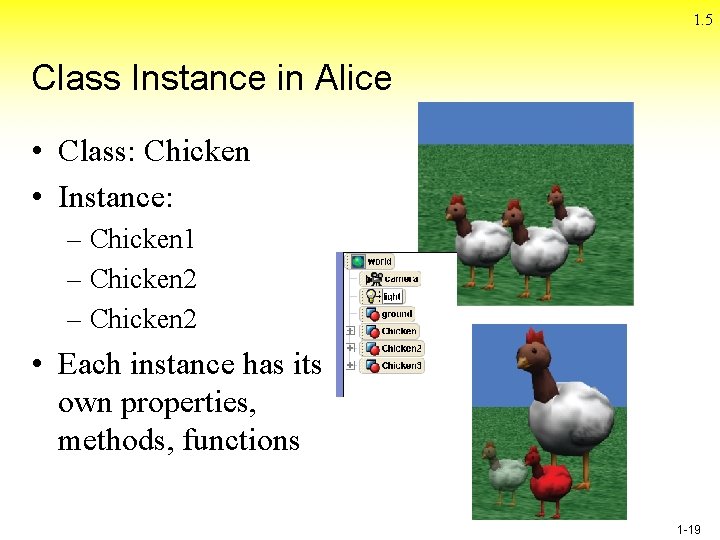 1.5

Class Instance in Alice

• Class: Chicken
• Instance:
– Chicken1
– Chicken2
– Chicken2
• Each instance has its own properties, methods, functions

world
camera
light
ground
Chicken
Chicken2
Chicken3

1-19